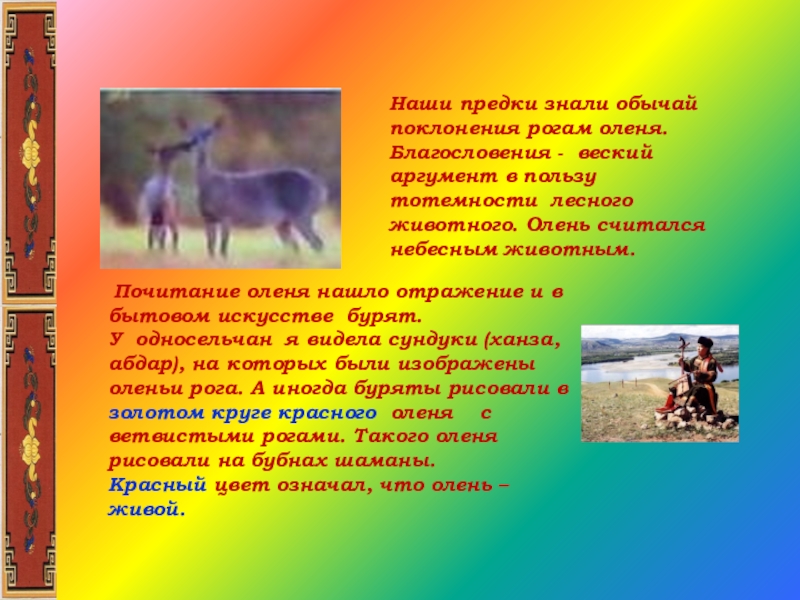 Наши предки знали обычай поклонения рогам оленя. Благословения - веский аргумент в пользу тотемности лесного животного. Олень считался небесным животным.

Почитание оленя нашло отражение и в бытовом искусстве бурят.
У односельчан я видела сундуки (ханза, абдар), на которых были изображены оленьи рога. А иногда буряты рисовали в золотом круге красного оленя с ветвистыми рогами. Такого оленя рисовали на бубнах шаманы.
Красный цвет означал, что олень – живой.